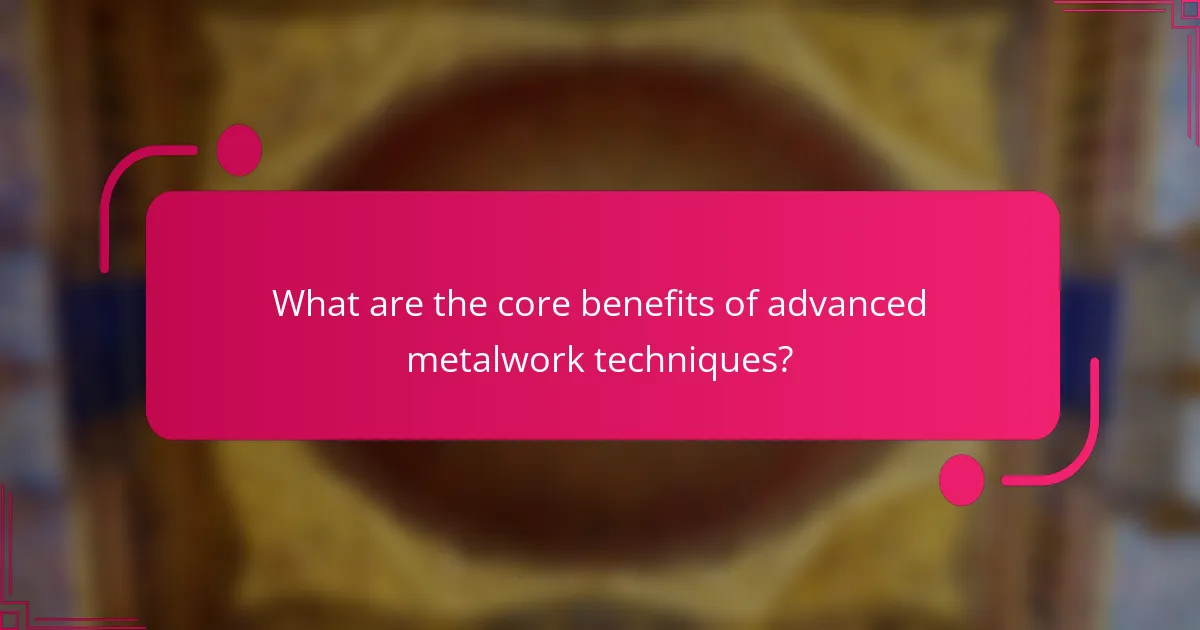 What are the core benefits of advanced metalwork techniques?